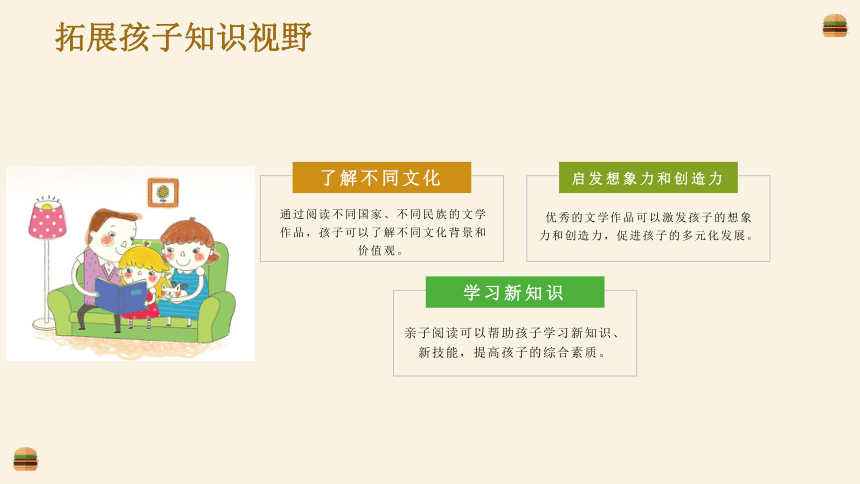 拓展孩子知识视野

了解不同文化

通过阅读不同国家、不同民族的文学作品，孩子可以了解不同文化背景和价值观。

启发想象力和创造力

优秀的文学作品可以激发孩子的想象力和创造力，促进孩子的多元化发展。

学习新知识

亲子阅读可以帮助孩子学习新知识、新技能，提高孩子的综合素质。